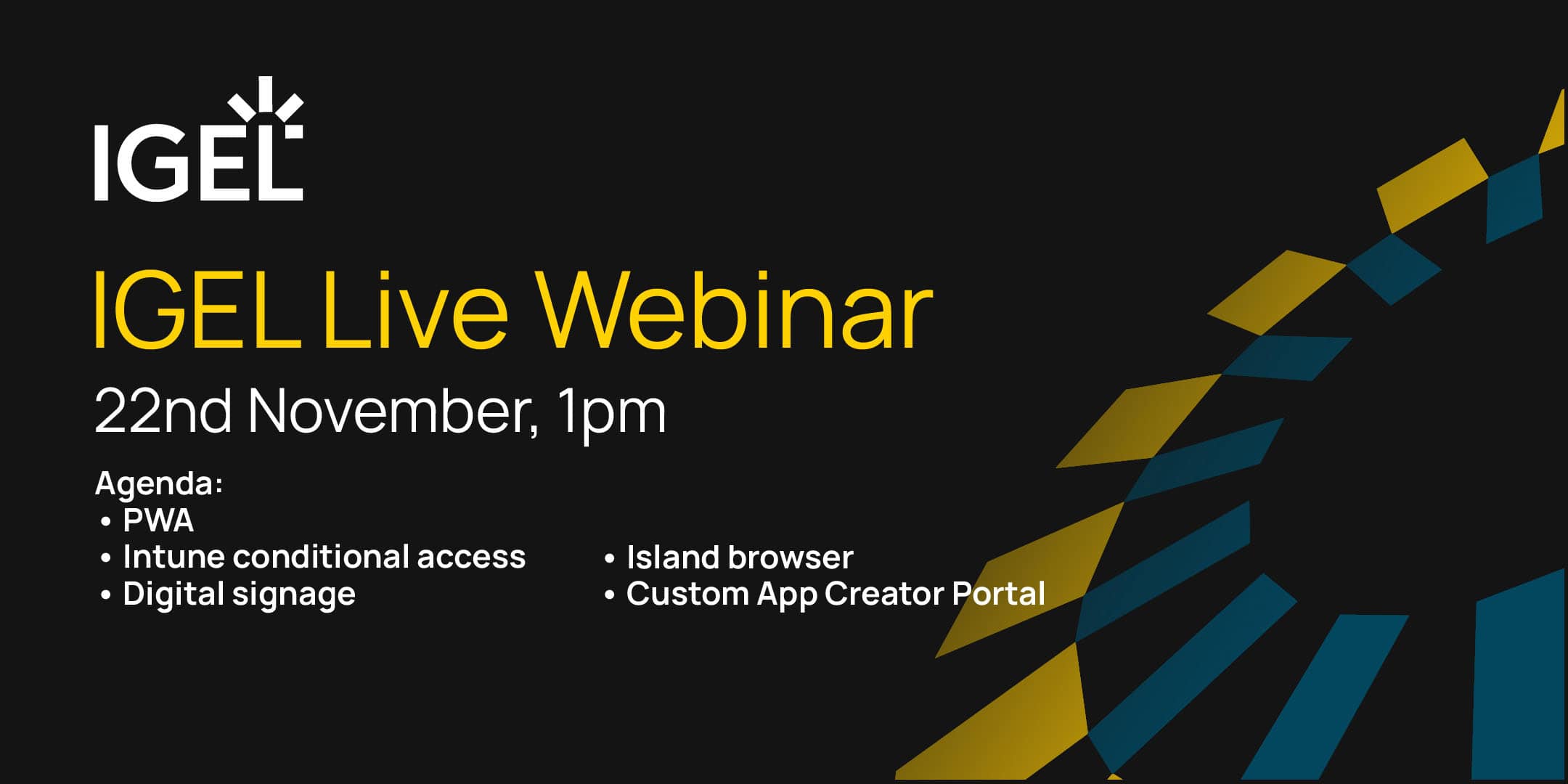 IGEL

IGEL Live Webinar

22nd November, 1pm

Agenda:
• PWA
• Intune conditional access
• Digital signage

• Island browser
• Custom App Creator Portal